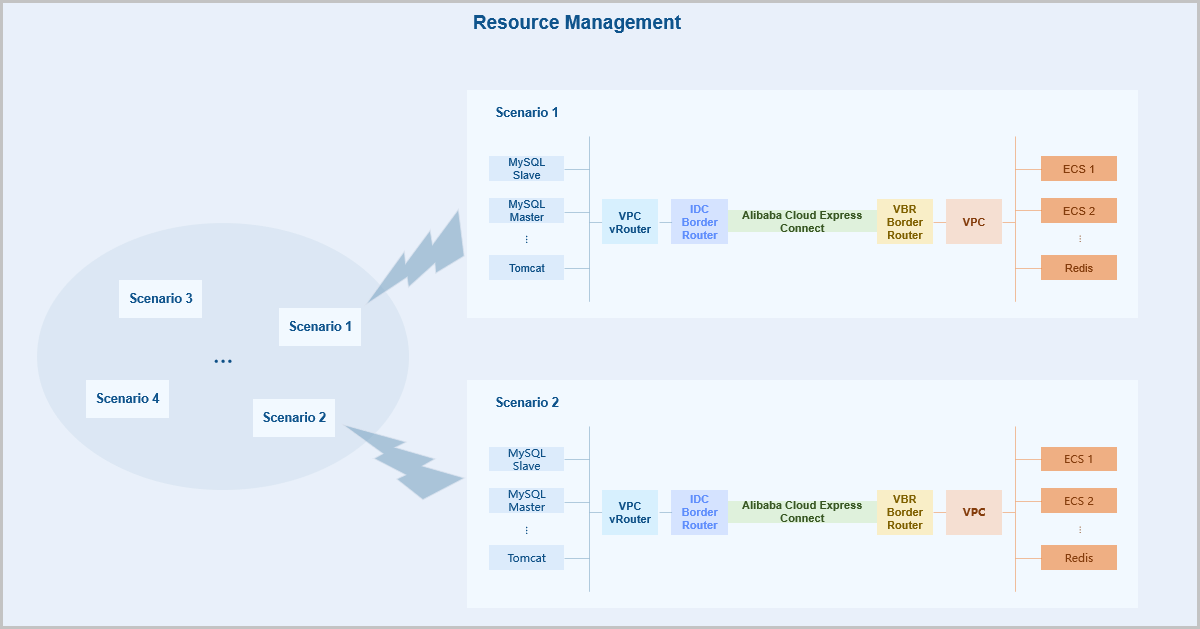 Resource Management

Scenario 3

Scenario 1

...

Scenario 4

Scenario 2

Scenario 1

MySQL Slave

MySQL Master

⋮

Tomcat

VPC vRouter

IDC Border Router

Alibaba Cloud Express Connect

VBR Border Router

VPC

ECS 1

ECS 2

⋮

Redis

Scenario 2

MySQL Slave

MySQL Master

⋮

Tomcat

VPC vRouter

IDC Border Router

Alibaba Cloud Express Connect

VBR Border Router

VPC

ECS 1

ECS 2

⋮

Redis